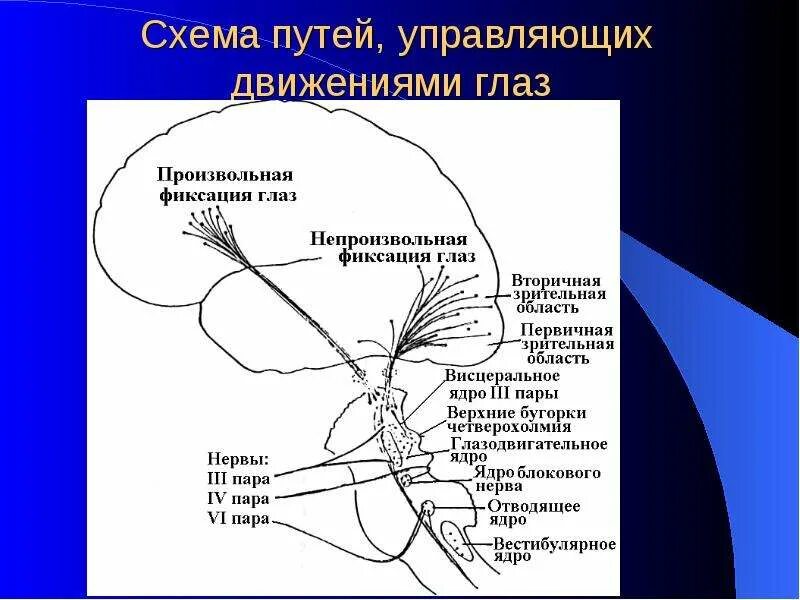 Схема путей, управляющих движениями глаз

Произвольная фиксация глаз

Непроизвольная фиксация глаз

Вторичная зрительная область

Первичная зрительная область

Висцеральное ядро III пары

Верхние бугорки четверохолмия

Глазодвигательное ядро

Ядро блокового нерва

Отводящее ядро

Вестибулярное ядро

Нервы:
III пара
IV пара
VI пара